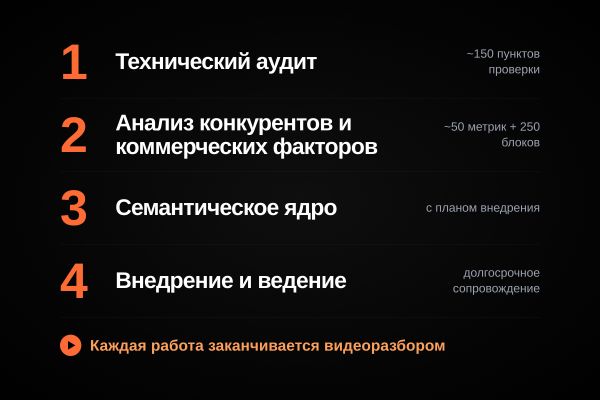 1 Технический аудит

~150 пунктов проверки

2 Анализ конкурентов и коммерческих факторов

~50 метрик + 250 блоков

3 Семантическое ядро

с планом внедрения

4 Внедрение и ведение

долгосрочное сопровождение

Каждая работа заканчивается видеоразбором